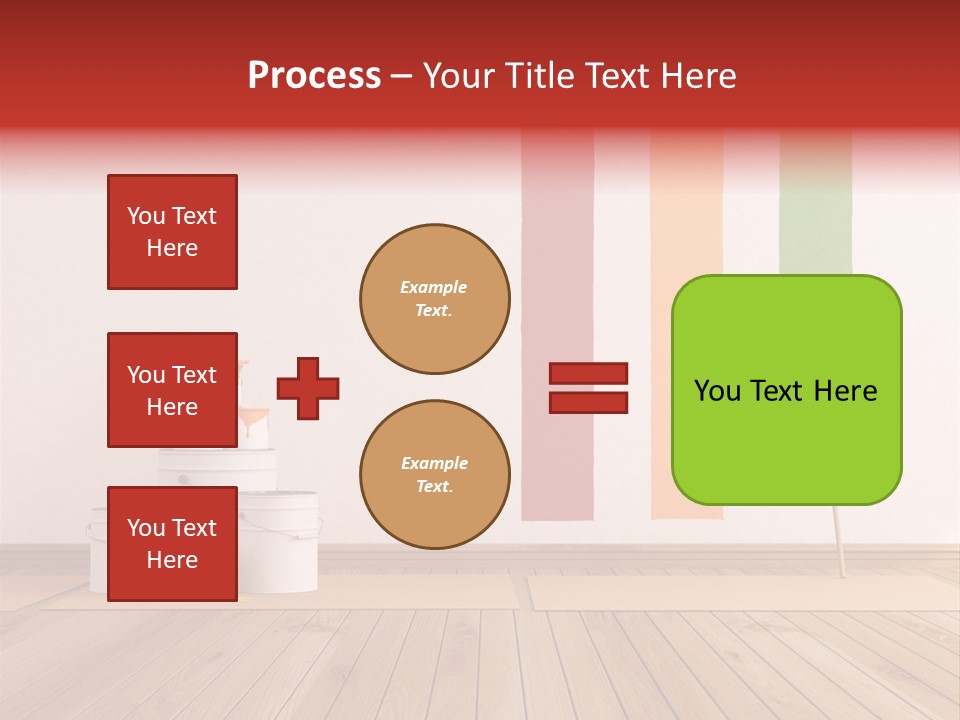 Process – Your Title Text Here

You Text Here

You Text Here

You Text Here

Example Text.

Example Text.

You Text Here